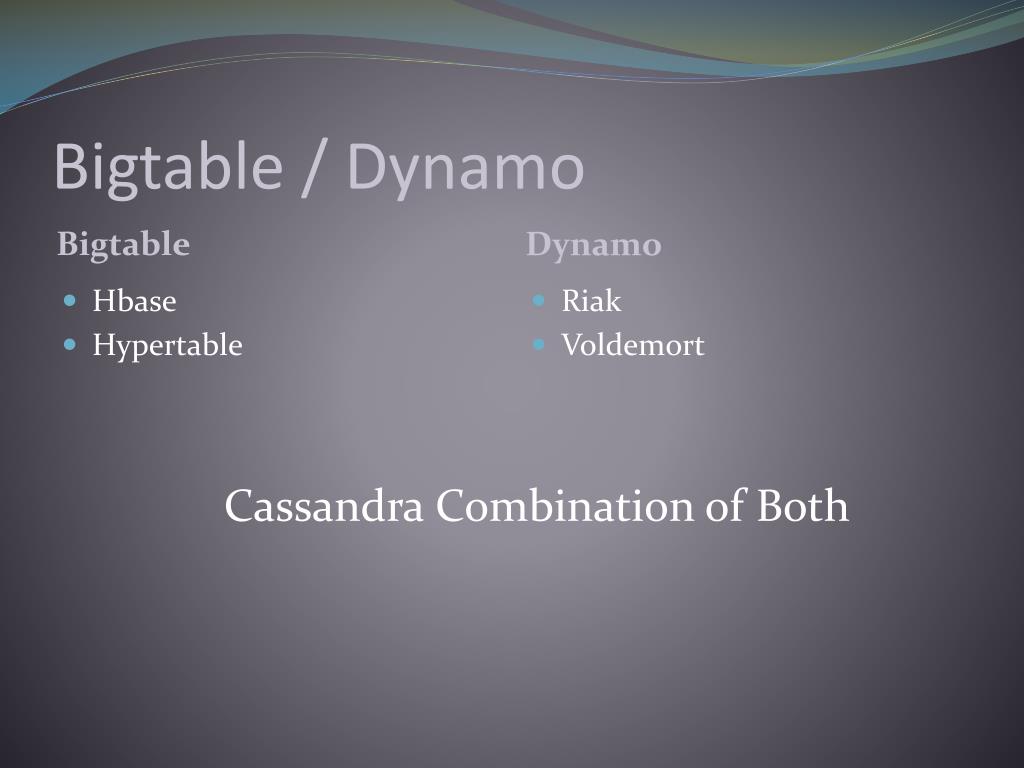 Bigtable / Dynamo

Bigtable

- Hbase
- Hypertable

Dynamo

- Riak
- Voldemort

Cassandra Combination of Both